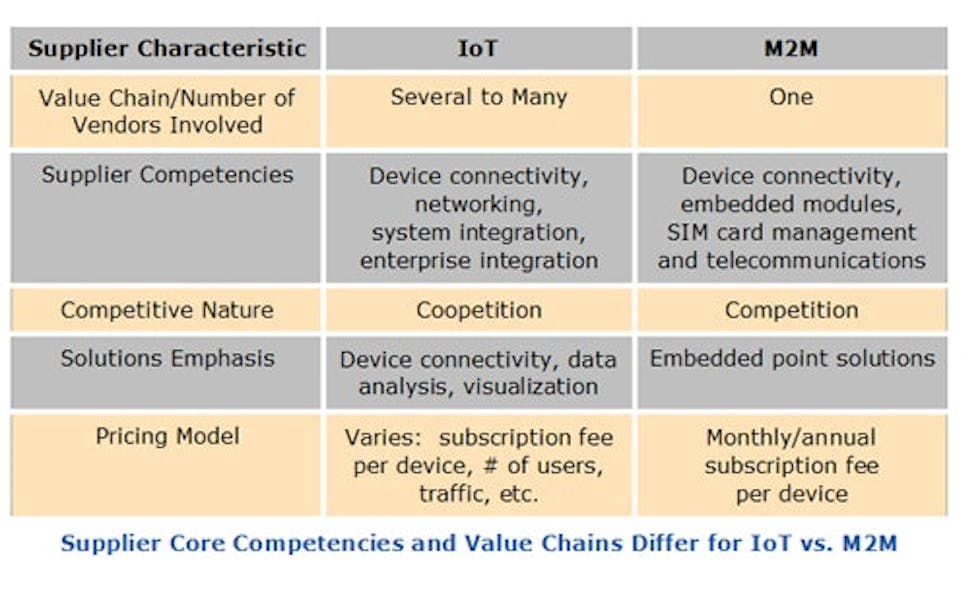 | Supplier Characteristic | IoT | M2M |
|---|---|---|
| Value Chain/Number of Vendors Involved | Several to Many | One |
| Supplier Competencies | Device connectivity, networking, system integration, enterprise integration | Device connectivity, embedded modules, SIM card management and telecommunications |
| Competitive Nature | Coopetition | Competition |
| Solutions Emphasis | Device connectivity, data analysis, visualization | Embedded point solutions |
| Pricing Model | Varies: subscription fee per device, # of users, traffic, etc. | Monthly/annual subscription fee per device |

Supplier Core Competencies and Value Chains Differ for IoT vs. M2M